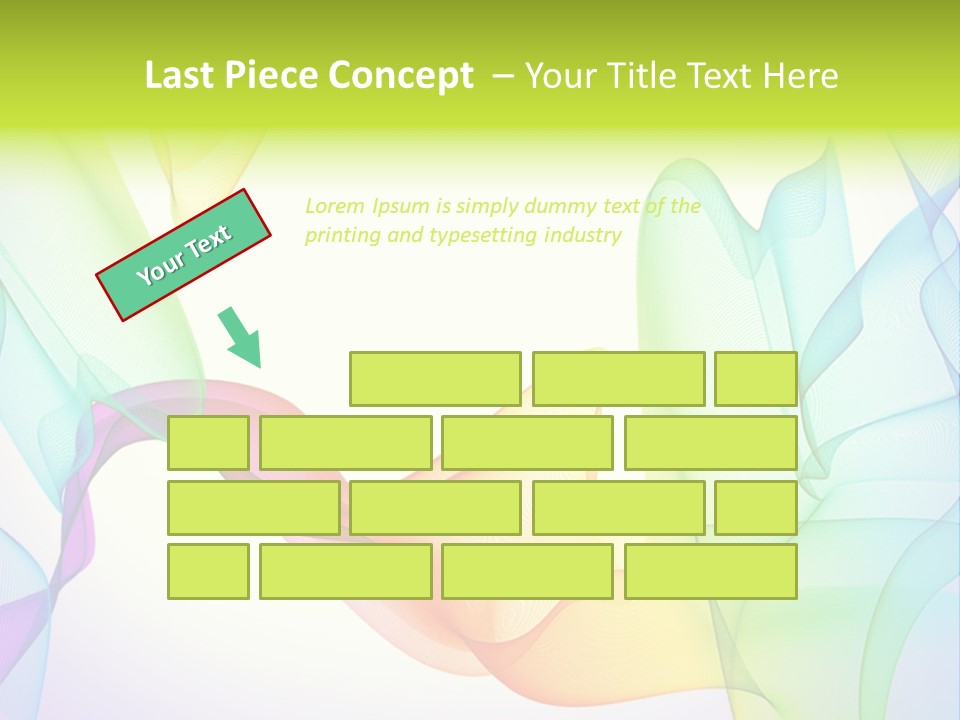 Last Piece Concept – Your Title Text Here

Your Text

Lorem Ipsum is simply dummy text of the printing and typesetting industry